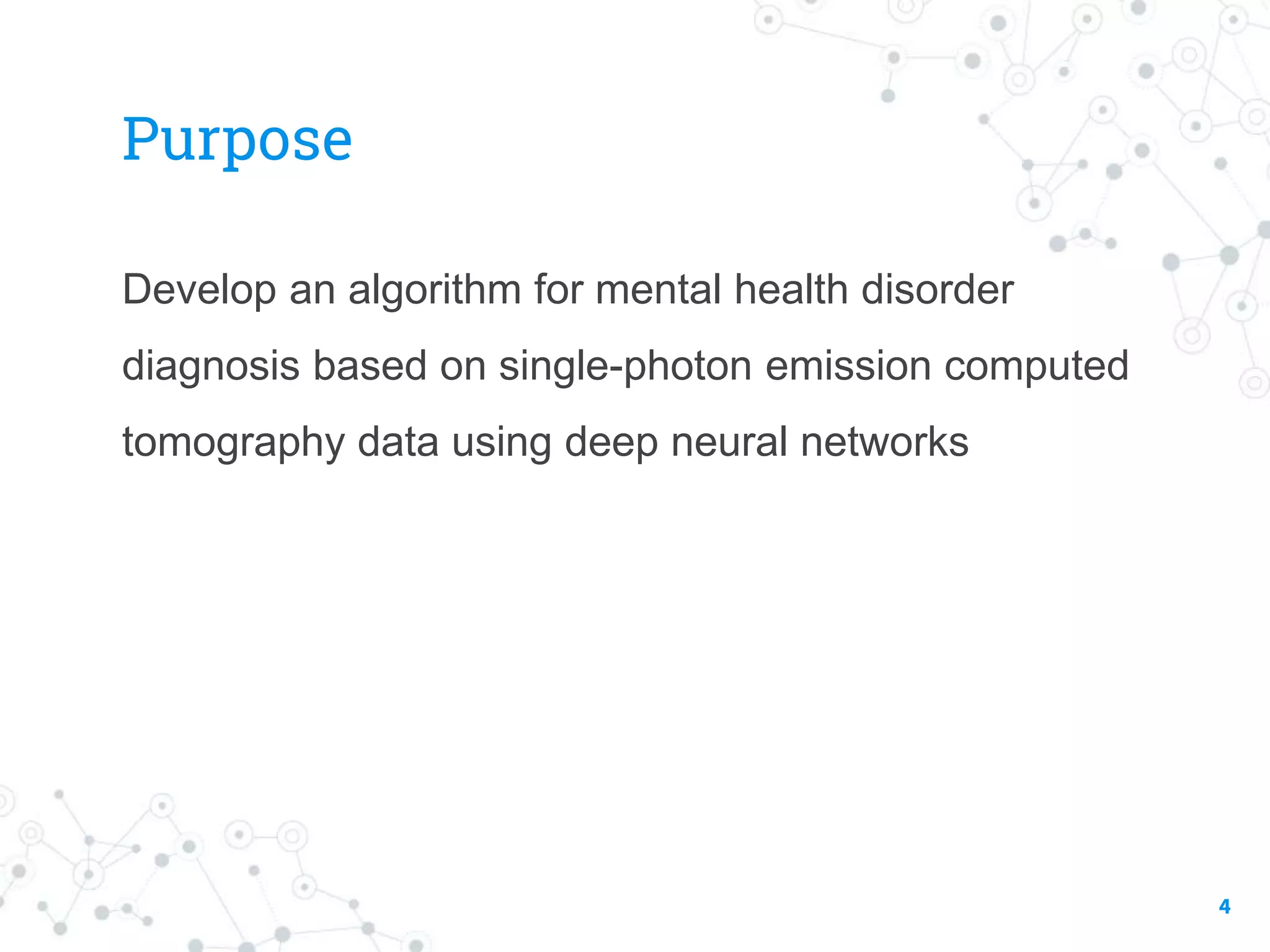 Purpose

Develop an algorithm for mental health disorder diagnosis based on single-photon emission computed tomography data using deep neural networks

4